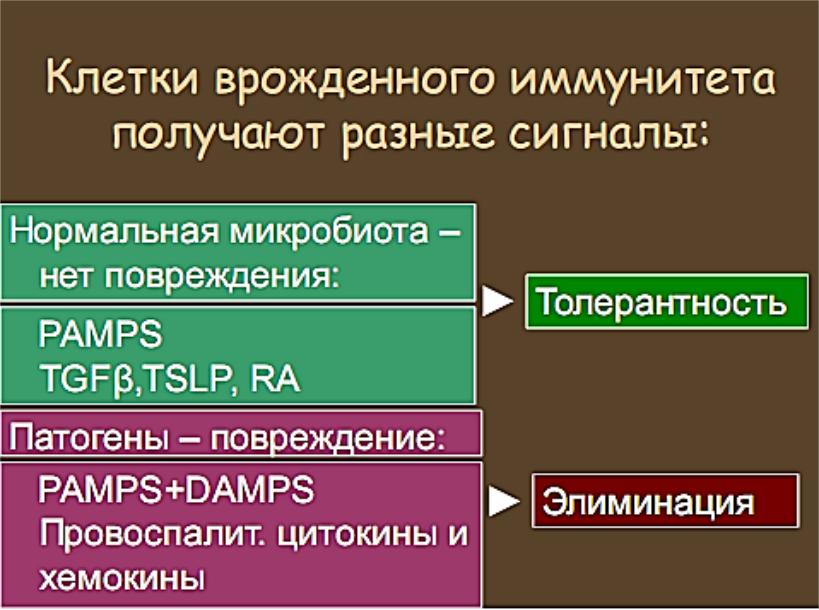 Клетки врожденного иммунитета получают разные сигналы:

Нормальная микробиота – нет повреждения:

PAMPS
TGFβ,TSLP, RA

Толерантность

Патогены – повреждение:

PAMPS+DAMPS
Провоспалит. цитокины и хемокины

Элиминация